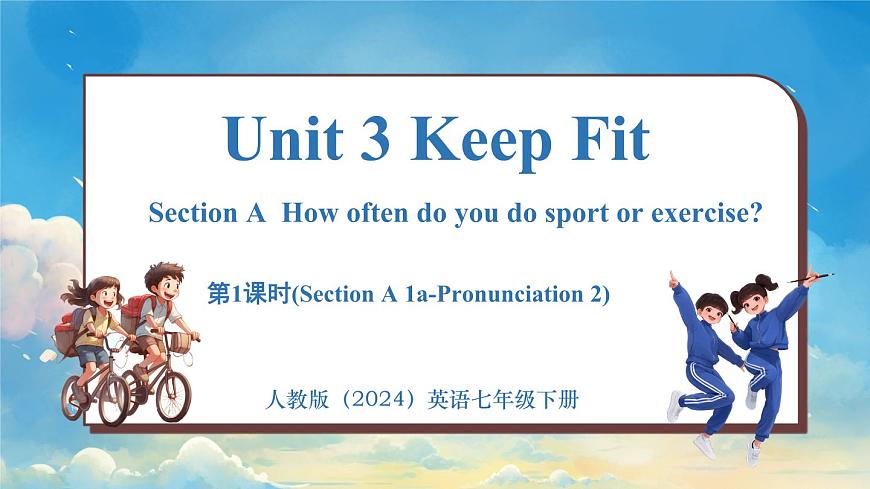 Unit 3 Keep Fit

Section A How often do you do sport or exercise?

第1课时(Section A 1a-Pronunciation 2)

人教版（2024）英语七年级下册